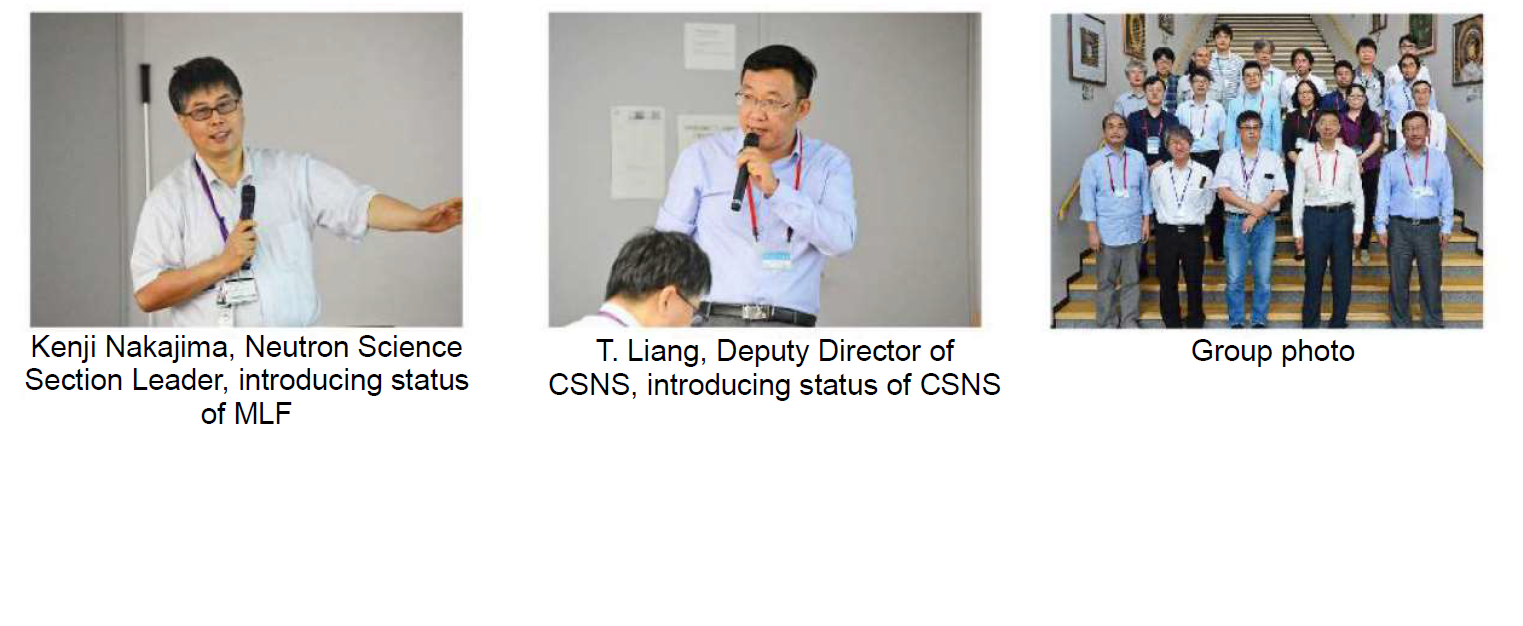 Kenji Nakajima, Neutron Science Section Leader, introducing status of MLF

T. Liang, Deputy Director of CSNS, introducing status of CSNS

Group photo